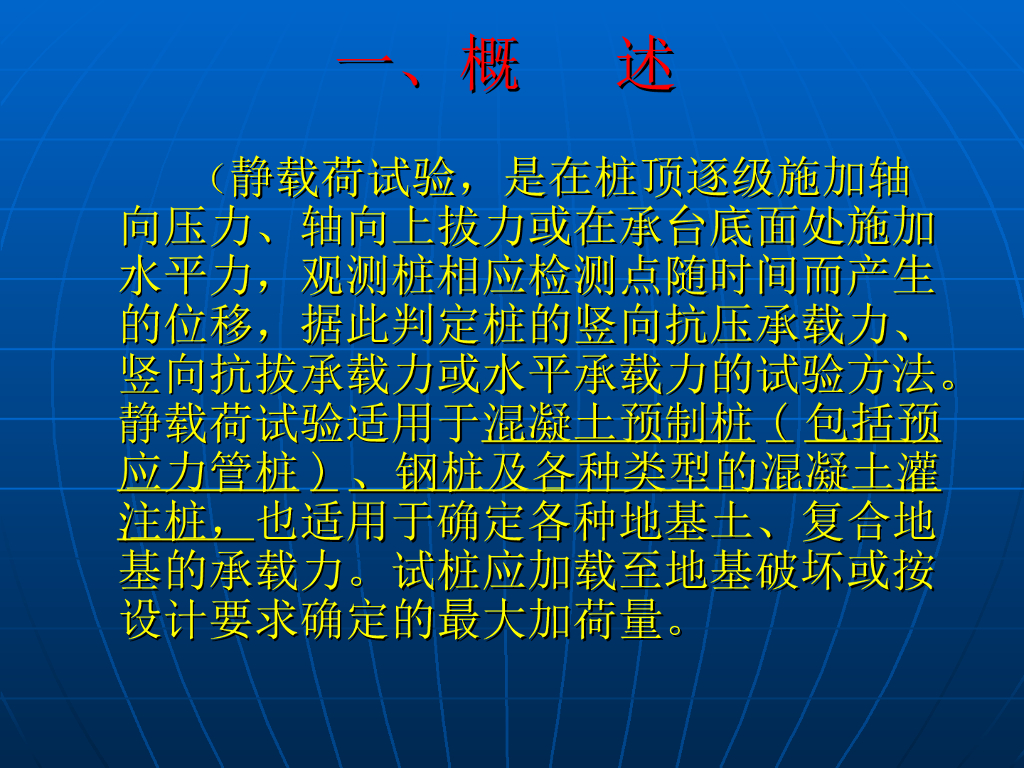 一、概　述

（静载荷试验，是在桩顶逐级施加轴向压力、轴向上拔力或在承台底面处施加水平力，观测桩相应检测点随时间而产生的位移，据此判定桩的竖向抗压承载力、竖向抗拔承载力或水平承载力的试验方法。静载荷试验适用于混凝土预制桩（包括预应力管桩）、钢桩及各种类型的混凝土灌注桩，也适用于确定各种地基土、复合地基的承载力。试桩应加载至地基破坏或按设计要求确定的最大加荷量。